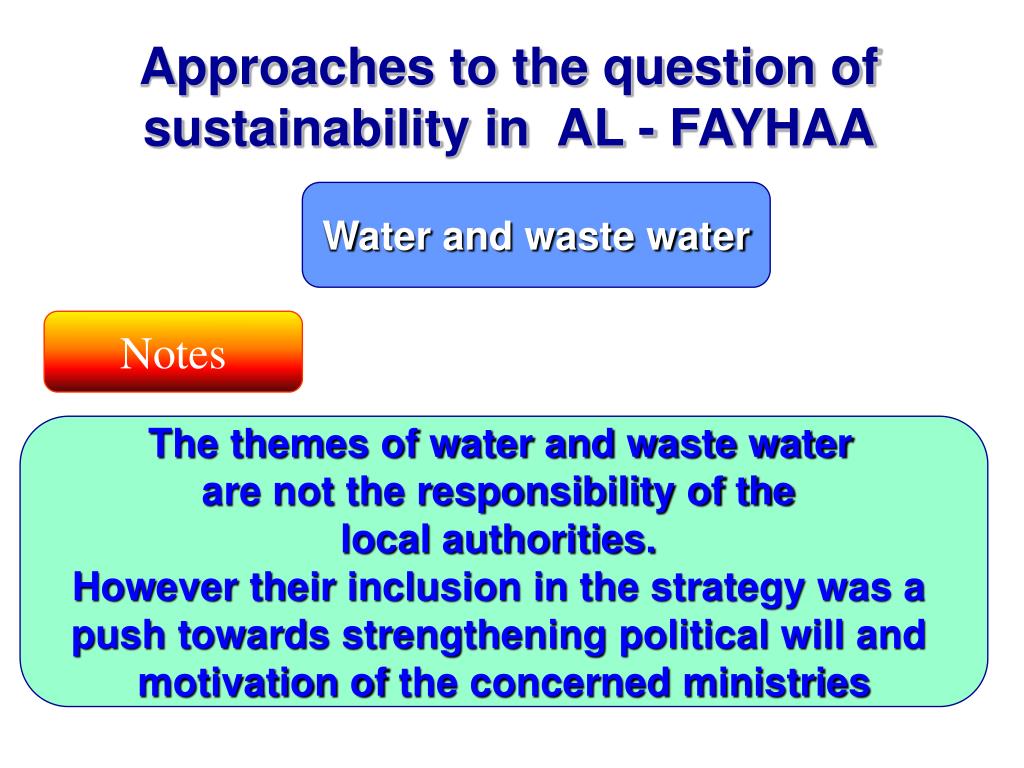 Approaches to the question of sustainability in AL - FAYHAA

Water and waste water

Notes

The themes of water and waste water are not the responsibility of the local authorities.
However their inclusion in the strategy was a push towards strengthening political will and motivation of the concerned ministries